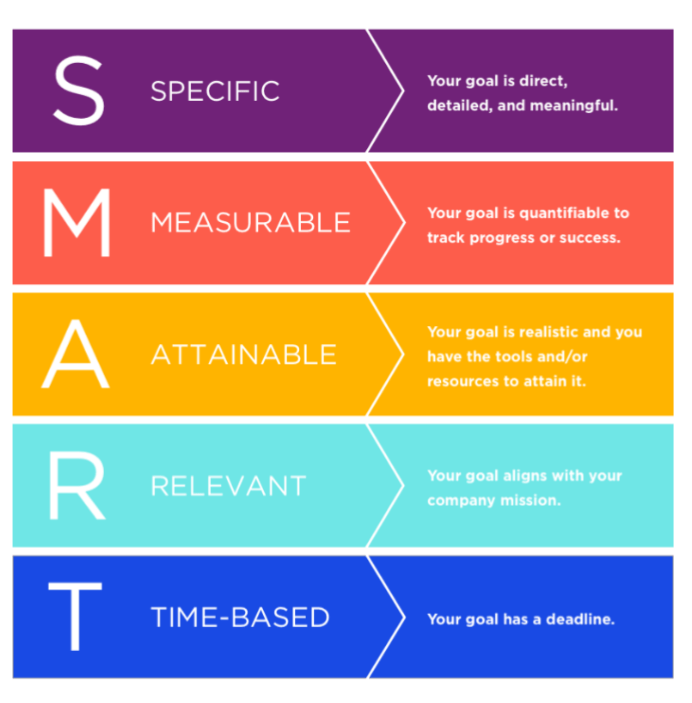 S SPECIFIC

Your goal is direct, detailed, and meaningful.

M MEASURABLE

Your goal is quantifiable to track progress or success.

A ATTAINABLE

Your goal is realistic and you have the tools and/or resources to attain it.

R RELEVANT

Your goal aligns with your company mission.

T TIME-BASED

Your goal has a deadline.